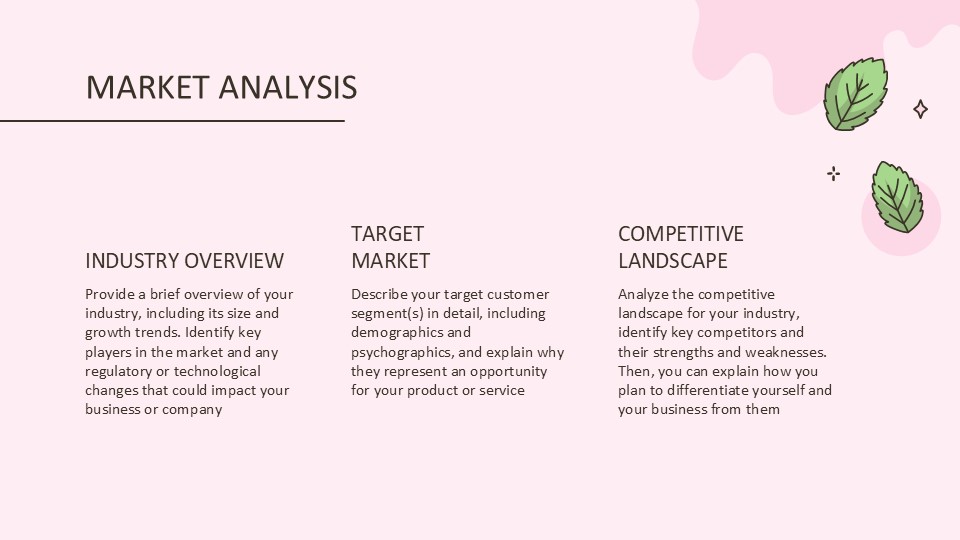 MARKET ANALYSIS

INDUSTRY OVERVIEW

Provide a brief overview of your industry, including its size and growth trends. Identify key players in the market and any regulatory or technological changes that could impact your business or company

TARGET MARKET

Describe your target customer segment(s) in detail, including demographics and psychographics, and explain why they represent an opportunity for your product or service

COMPETITIVE LANDSCAPE

Analyze the competitive landscape for your industry, identify key competitors and their strengths and weaknesses. Then, you can explain how you plan to differentiate yourself and your business from them